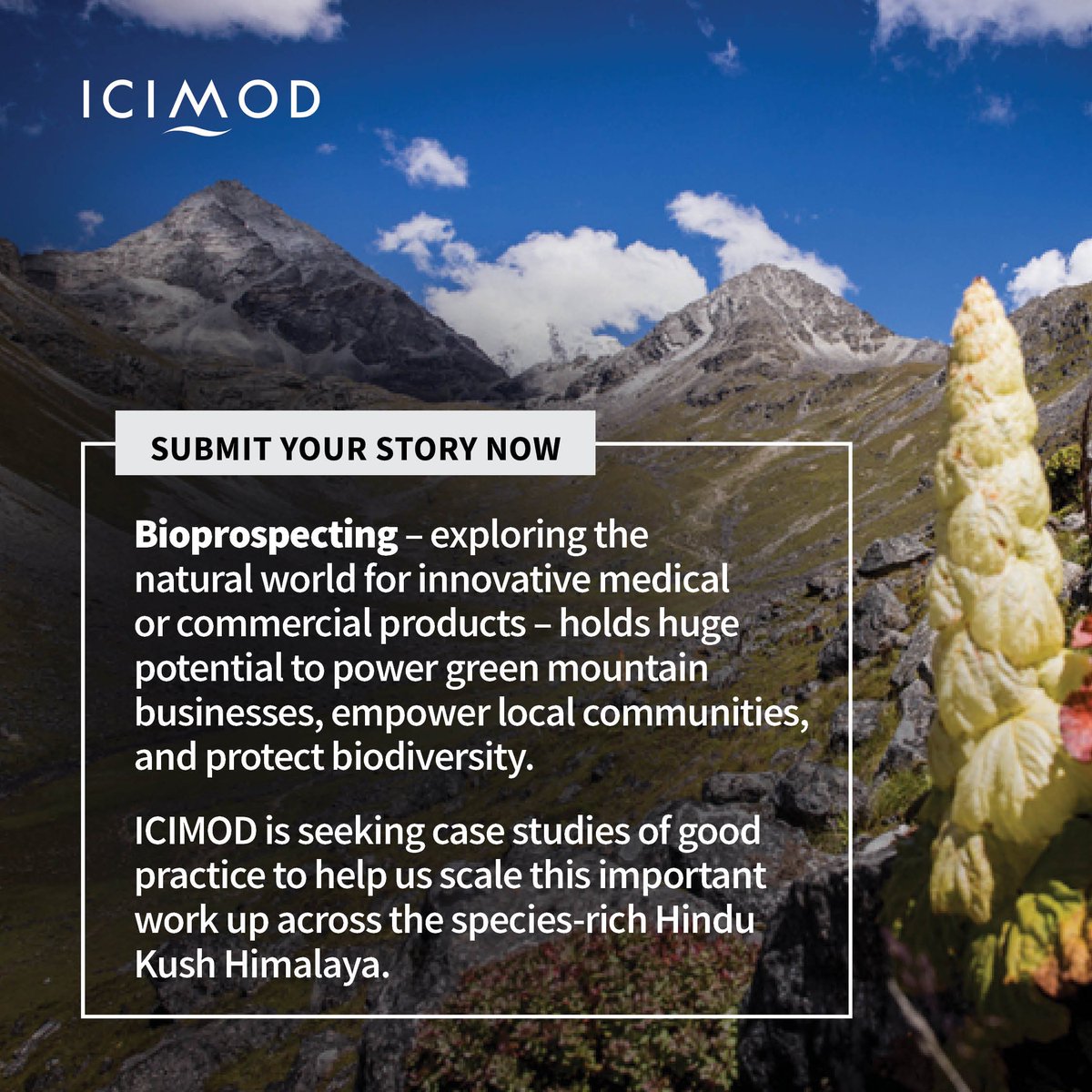 ICIMOD

SUBMIT YOUR STORY NOW

Bioprospecting – exploring the natural world for innovative medical or commercial products – holds huge potential to power green mountain businesses, empower local communities, and protect biodiversity.

ICIMOD is seeking case studies of good practice to help us scale this important work up across the species-rich Hindu Kush Himalaya.